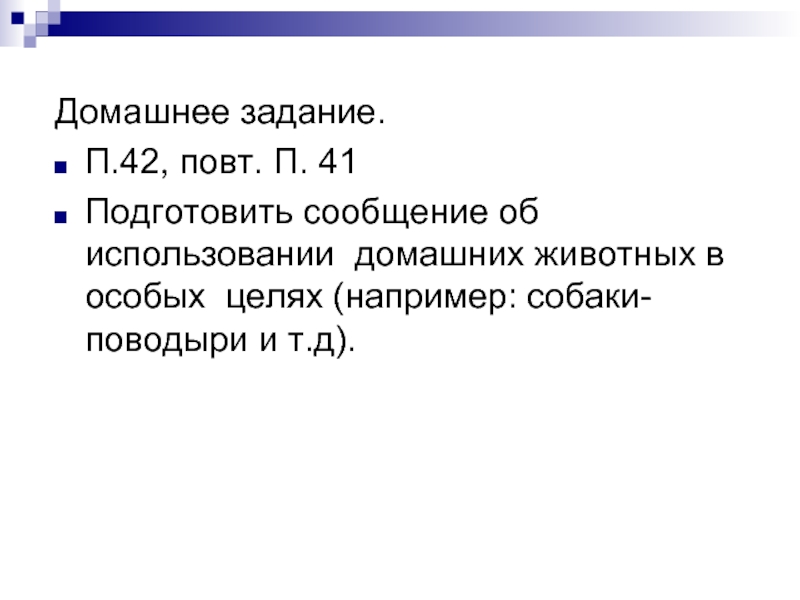 Домашнее задание.

- П.42, повт. П. 41
- Подготовить сообщение об использовании домашних животных в особых целях (например: собаки-поводыри и т.д).